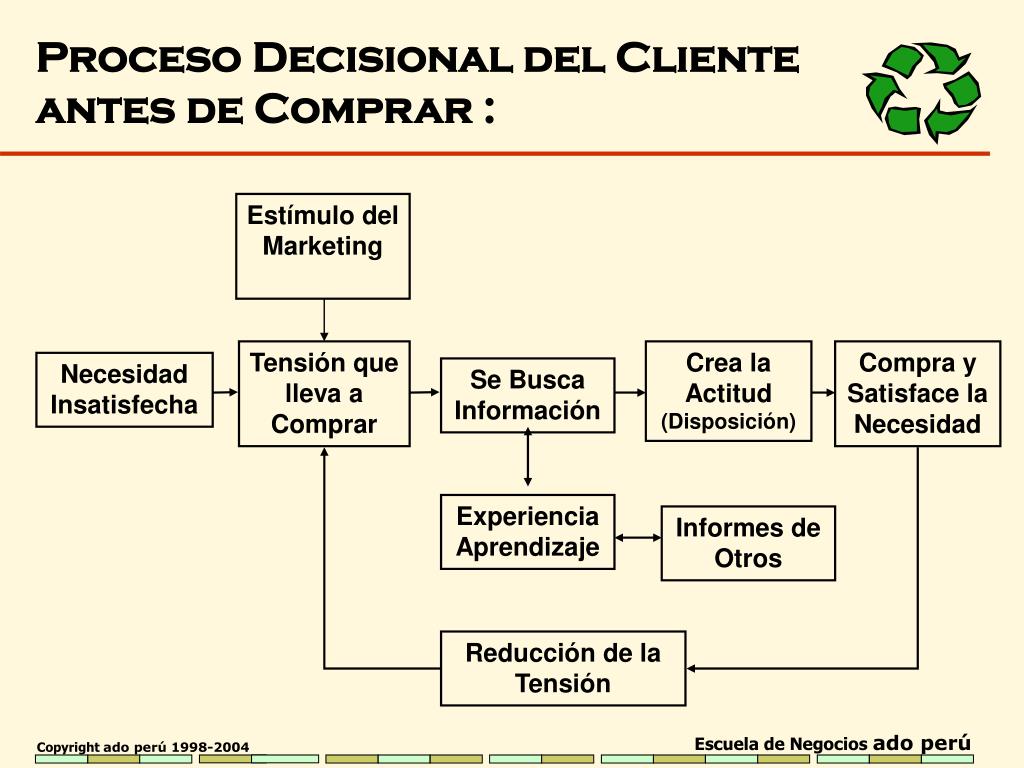 Proceso Decisional del Cliente antes de Comprar :

Estímulo del Marketing

Necesidad Insatisfecha

Tensión que lleva a Comprar

Se Busca Información

Crea la Actitud (Disposición)

Compra y Satisface la Necesidad

Experiencia Aprendizaje

Informes de Otros

Reducción de la Tensión

Copyright ado perú 1998-2004

Escuela de Negocios ado perú